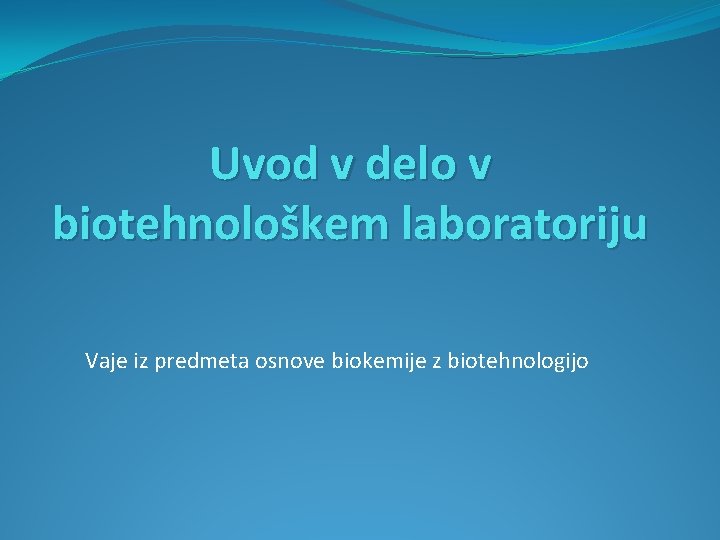 Uvod v delo v biotehnološkem laboratoriju

Vaje iz predmeta osnove biokemije z biotehnologijo